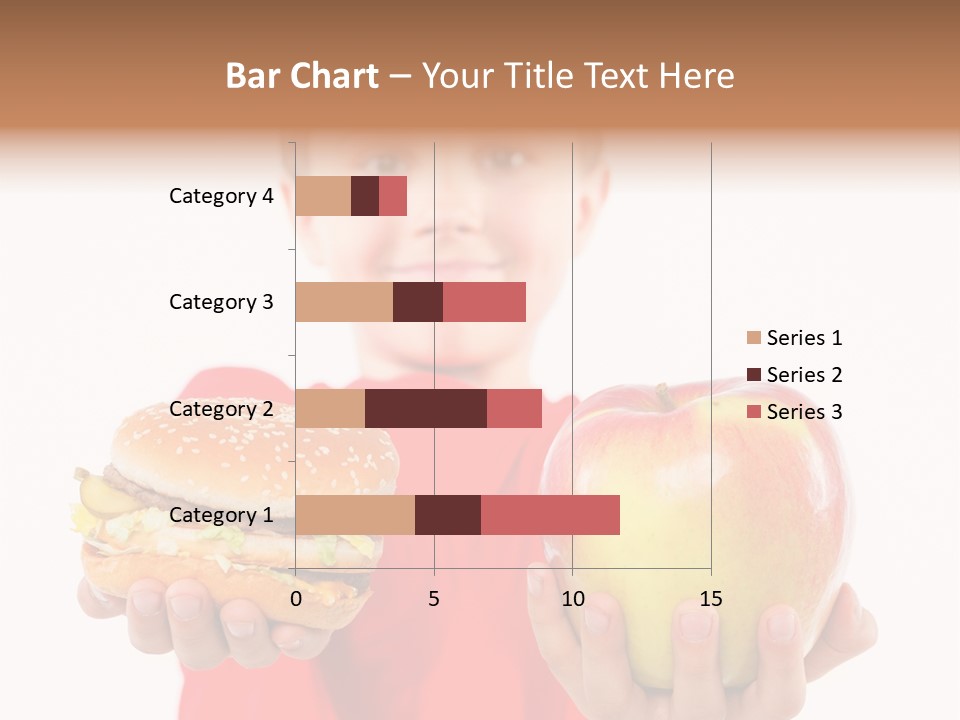 Bar Chart – Your Title Text Here

Category 4
Category 3
Category 2
Category 1

0
5
10
15

Series 1
Series 2
Series 3